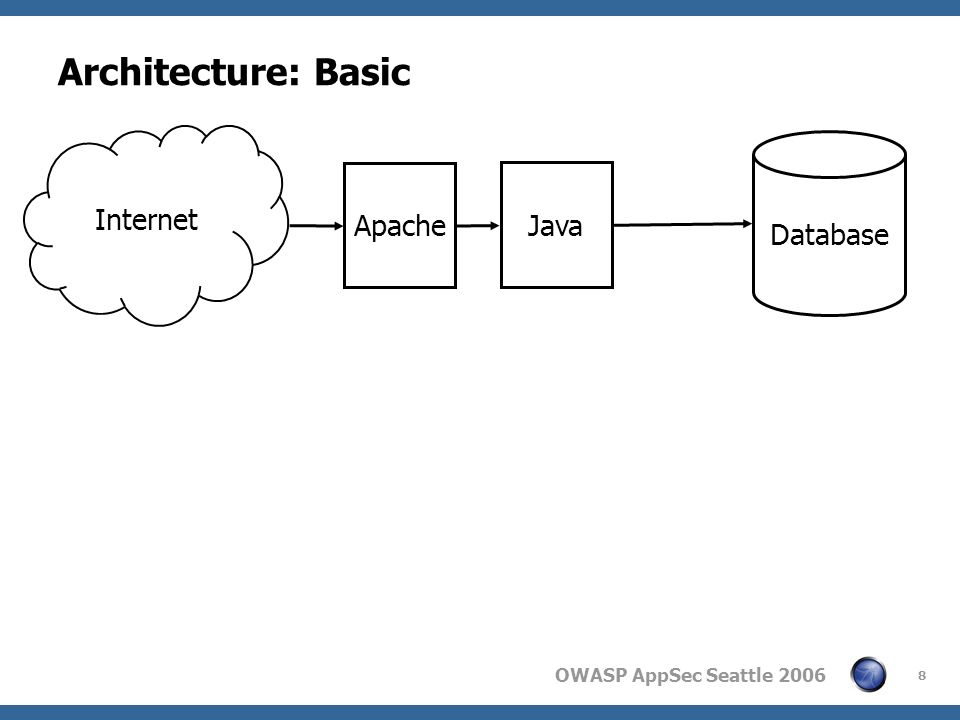 Architecture: Basic

Internet

Apache

Java

Database

OWASP AppSec Seattle 2006

8